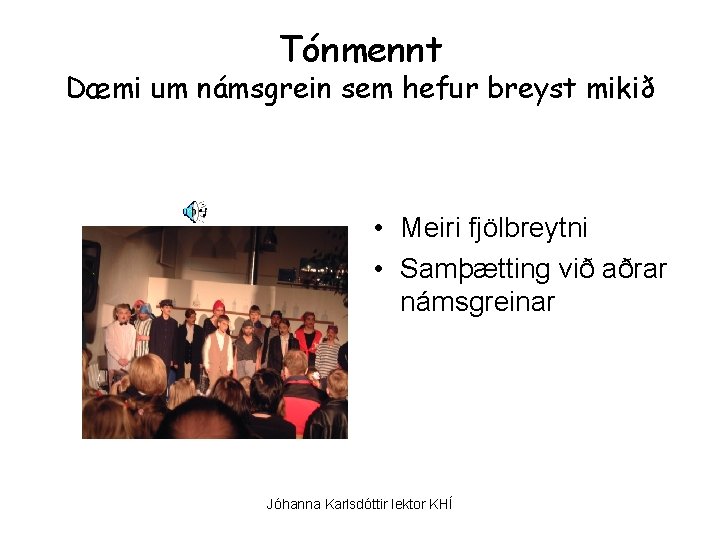 Tónmennt
Dæmi um námsgrein sem hefur breyst mikið

• Meiri fjölbreytni
• Samþætting við aðrar námsgreinar

Jóhanna Karlsdóttir lektor KHÍ